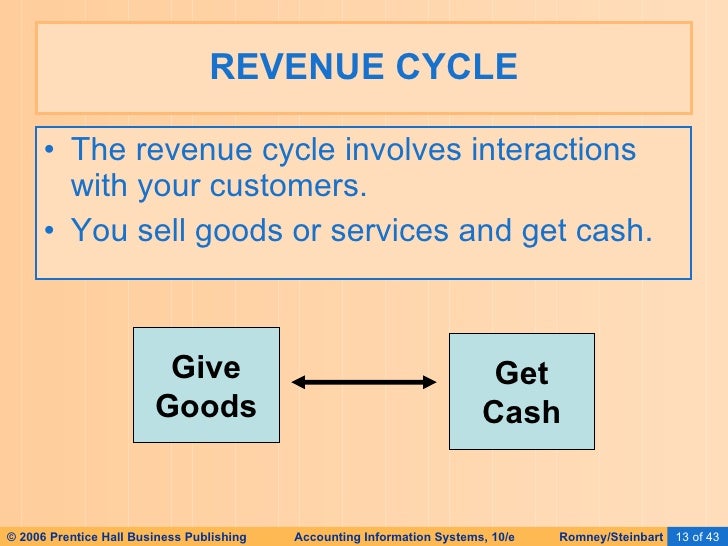 REVENUE CYCLE

• The revenue cycle involves interactions with your customers.
• You sell goods or services and get cash.

Give Goods

Get Cash

© 2006 Prentice Hall Business Publishing Accounting Information Systems, 10/e Romney/Steinbart 13 of 43